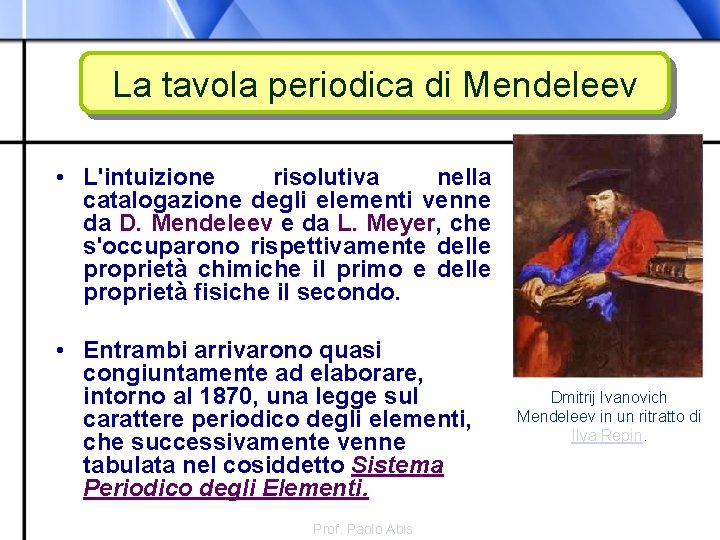 La tavola periodica di Mendeleev

• L'intuizione risolutiva nella catalogazione degli elementi venne da D. Mendeleev e da L. Meyer, che s'occuparono rispettivamente delle proprietà chimiche il primo e delle proprietà fisiche il secondo.

• Entrambi arrivarono quasi congiuntamente ad elaborare, intorno al 1870, una legge sul carattere periodico degli elementi, che successivamente venne tabulata nel cosiddetto Sistema Periodico degli Elementi.

Dmitrij Ivanovich Mendeleev in un ritratto di Ilya Repin.

Prof. Paolo Abis